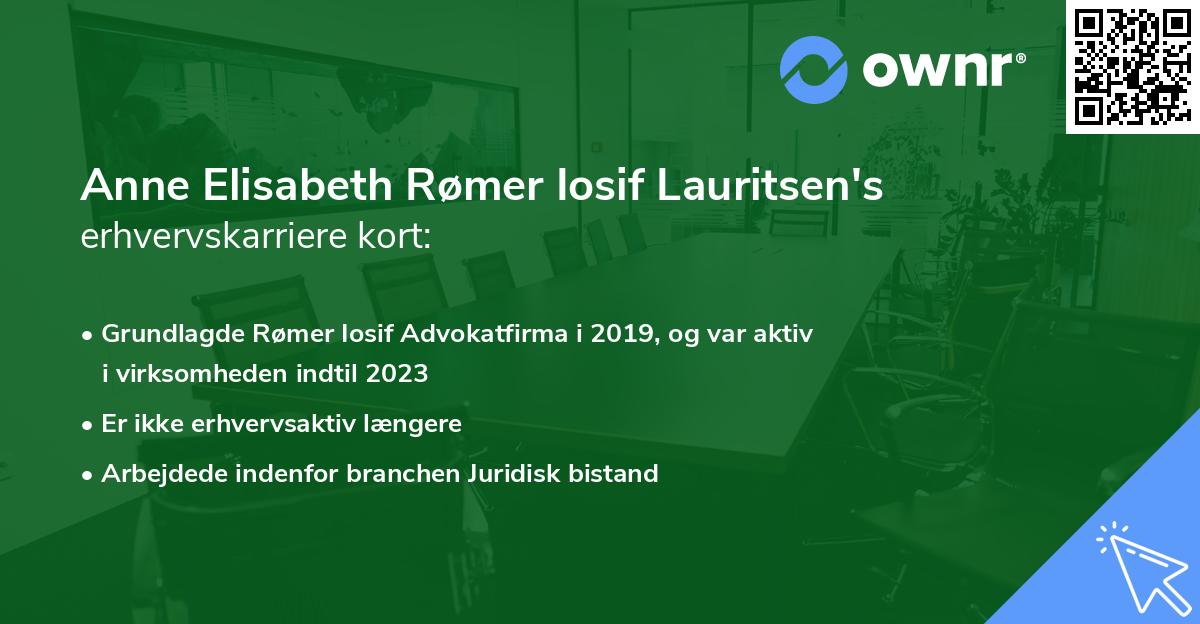 ownr®

Anne Elisabeth Rømer Iosif Lauritsen's
erhvervskarriere kort:

• Grundlagde Rømer Iosif Advokatfirma i 2019, og var aktiv i virksomheden indtil 2023
• Er ikke erhvervsaktiv længere
• Arbejdede indenfor branchen Juridisk bistand